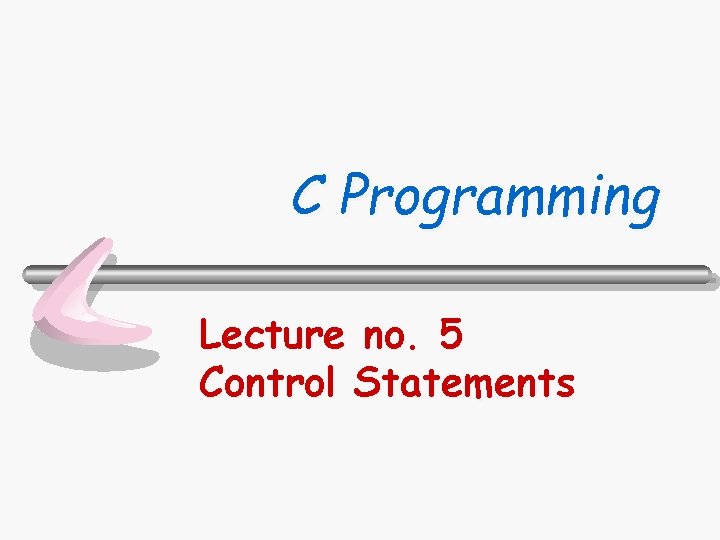 C Programming

Lecture no. 5
Control Statements